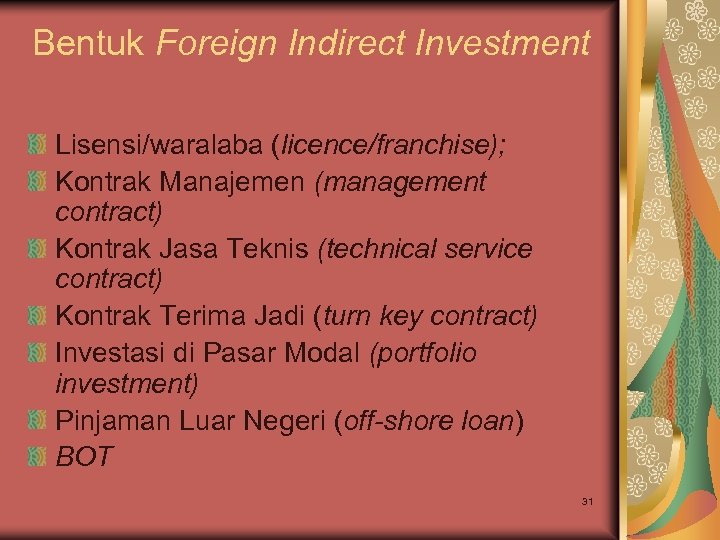 Bentuk Foreign Indirect Investment

Lisensi/waralaba (licence/franchise);
Kontrak Manajemen (management contract)
Kontrak Jasa Teknis (technical service contract)
Kontrak Terima Jadi (turn key contract)
Investasi di Pasar Modal (portfolio investment)
Pinjaman Luar Negeri (off-shore loan)
BOT

31